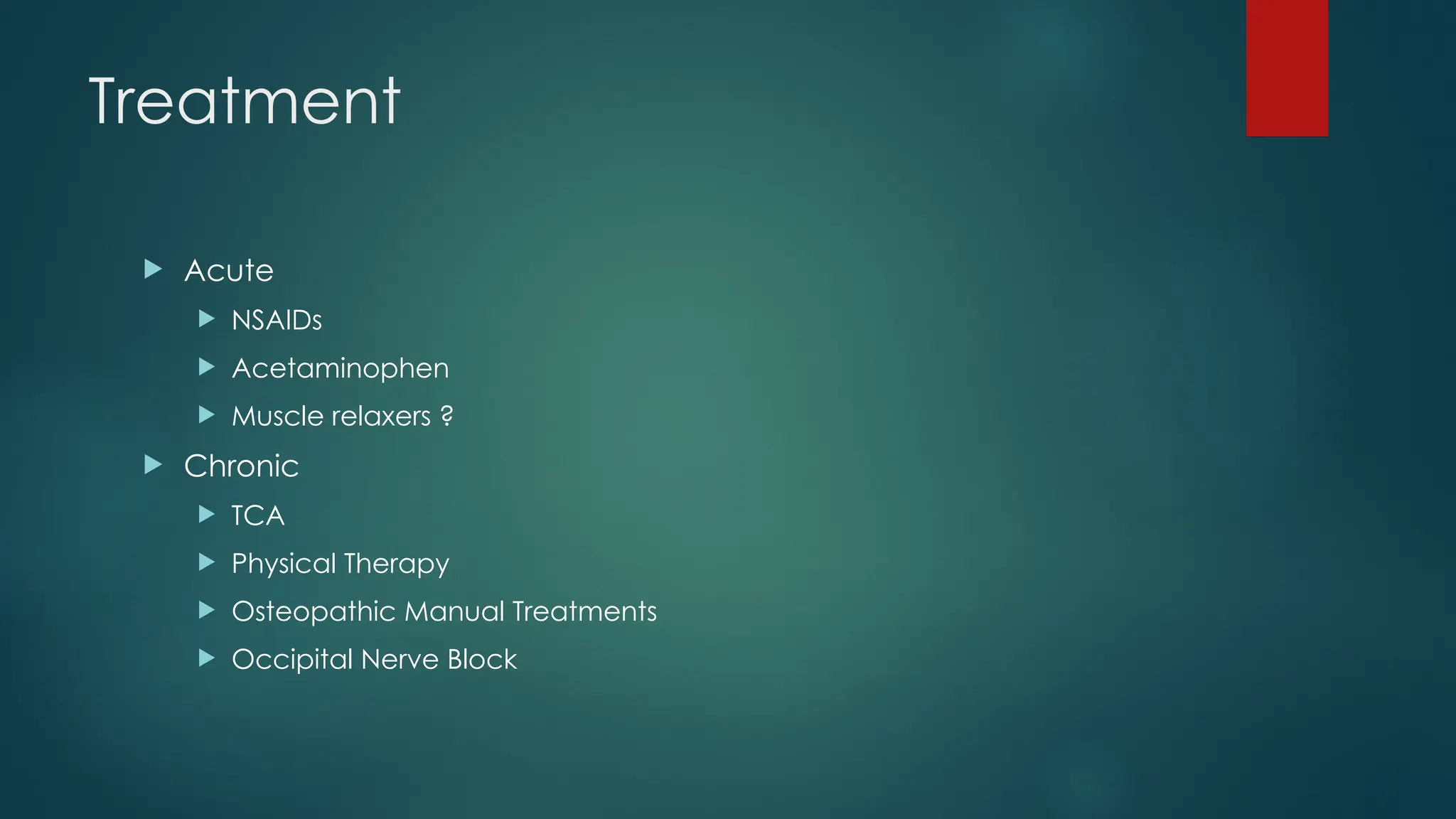 Treatment

Acute

NSAIDs

Acetaminophen

Muscle relaxers ?

Chronic

TCA

Physical Therapy

Osteopathic Manual Treatments

Occipital Nerve Block